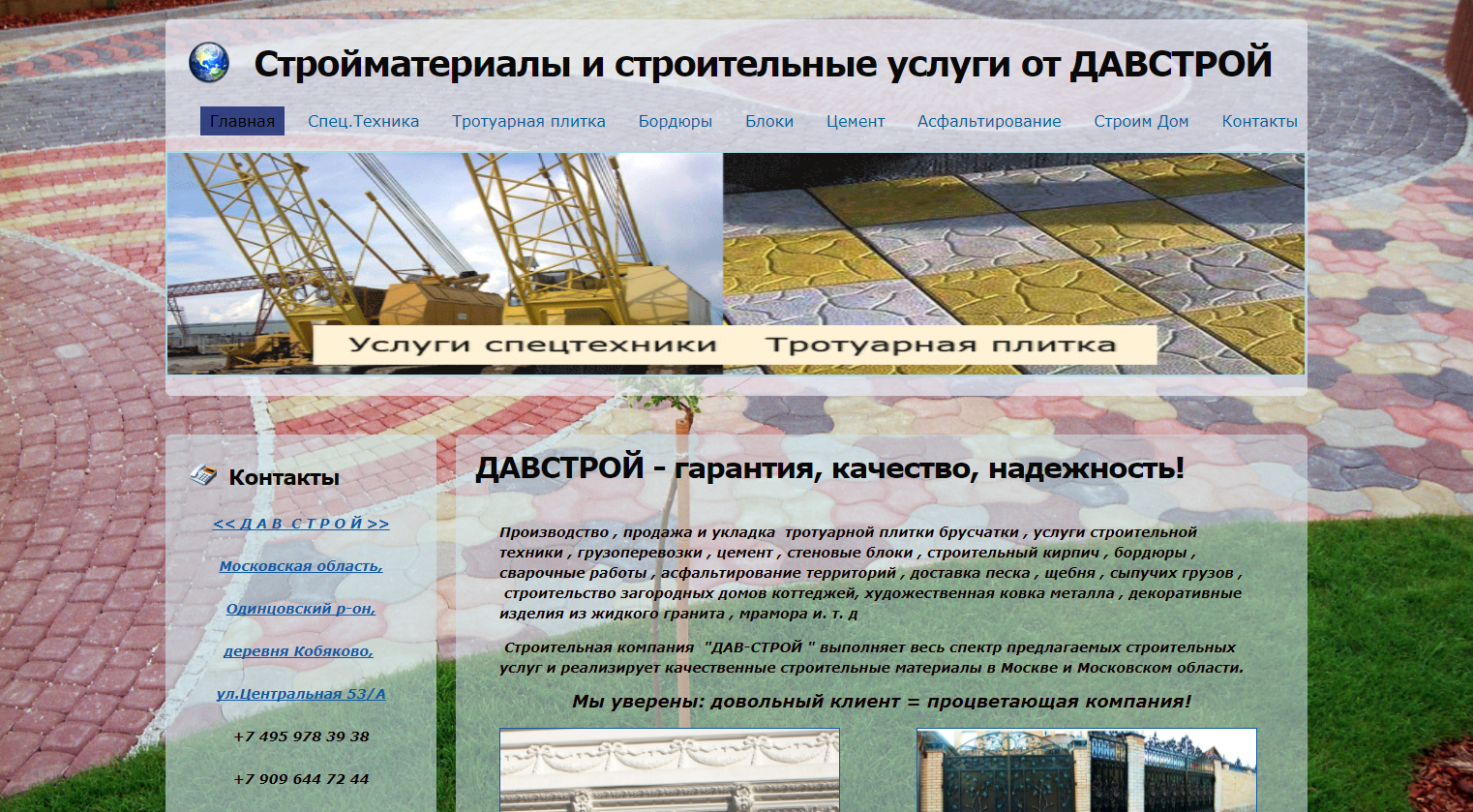 Стройматериалы и строительные услуги от ДАВСТРОЙ

Главная Спец.Техника Тротуарная плитка Бордюры Блоки Цемент Асфальтирование Строим Дом Контакты

Услуги спецтехники Тротуарная плитка

Контакты

<< Д А В С Т Р О Й >>

Московская область,

Одинцовский р-он,

деревня Кобяково,

ул.Центральная 53/А

+7 495 978 39 38

+7 909 644 72 44

ДАВСТРОЙ - гарантия, качество, надежность!

Производство , продажа и укладка тротуарной плитки брусчатки , услуги строительной техники , грузоперевозки , цемент , стеновые блоки , строительный кирпич , бордюры , сварочные работы , асфальтирование территорий , доставка песка , щебня , сыпучих грузов , строительство загородных домов коттеджей, художественная ковка металла , декоративные изделия из жидкого гранита , мрамора и. т. д

Строительная компания "ДАВ-СТРОЙ " выполняет весь спектр предлагаемых строительных услуг и реализирует качественные строительные материалы в Москве и Московском области.

Мы уверены: довольный клиент = процветающая компания!